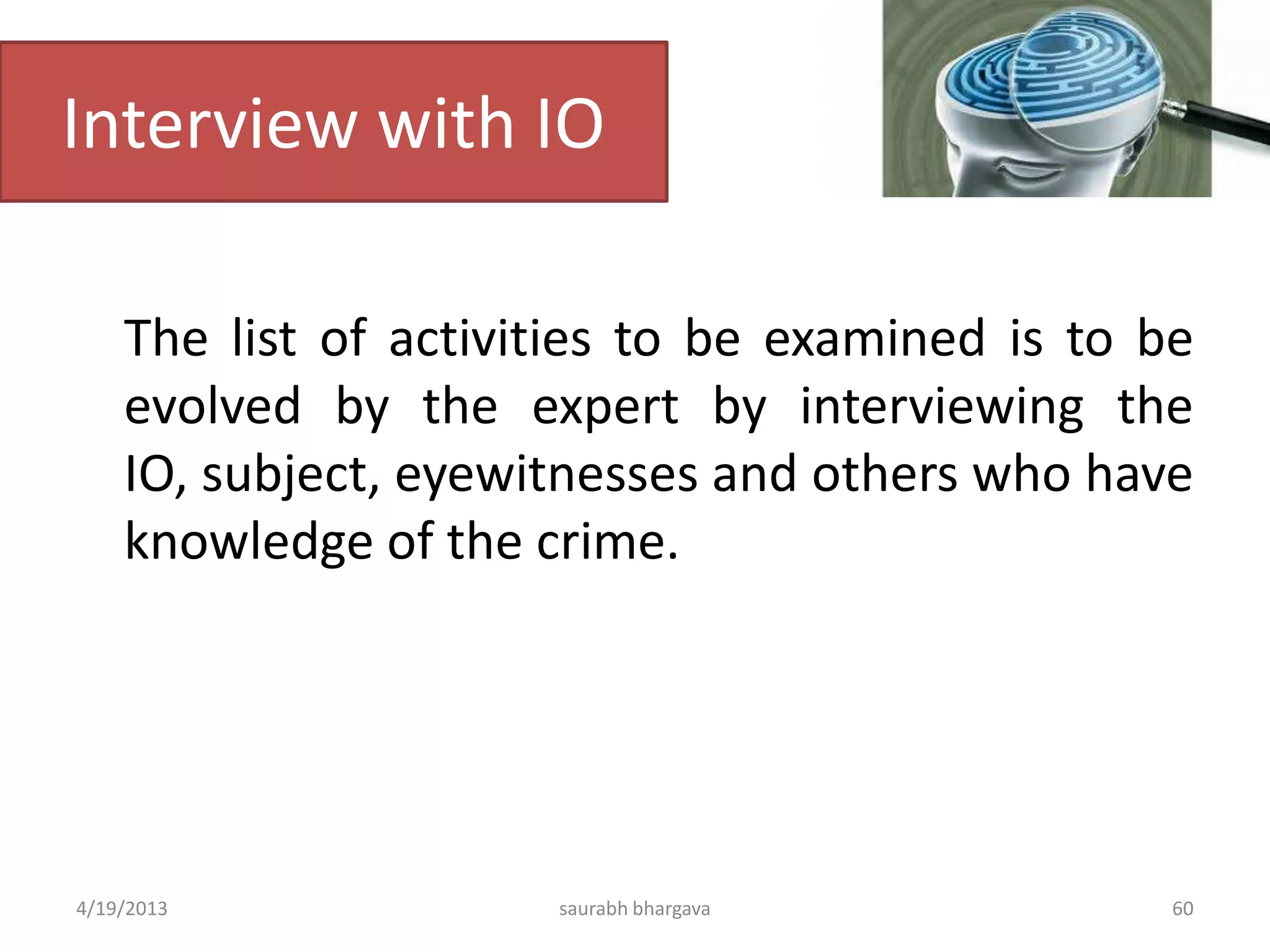 Interview with IO

The list of activities to be examined is to be evolved by the expert by interviewing the IO, subject, eyewitnesses and others who have knowledge of the crime.

4/19/2013

saurabh bhargava

60